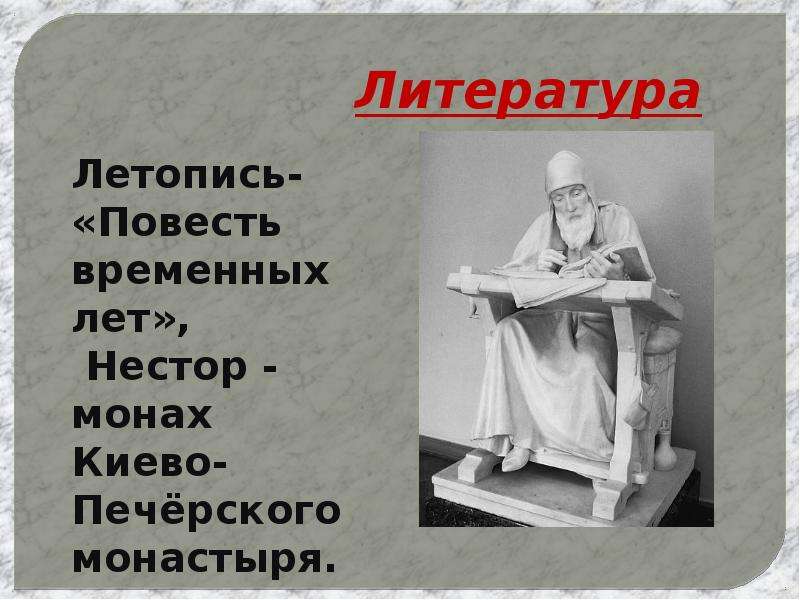 Литература

Летопись-«Повесть временных лет», Нестор - монах Киево-Печёрского монастыря.